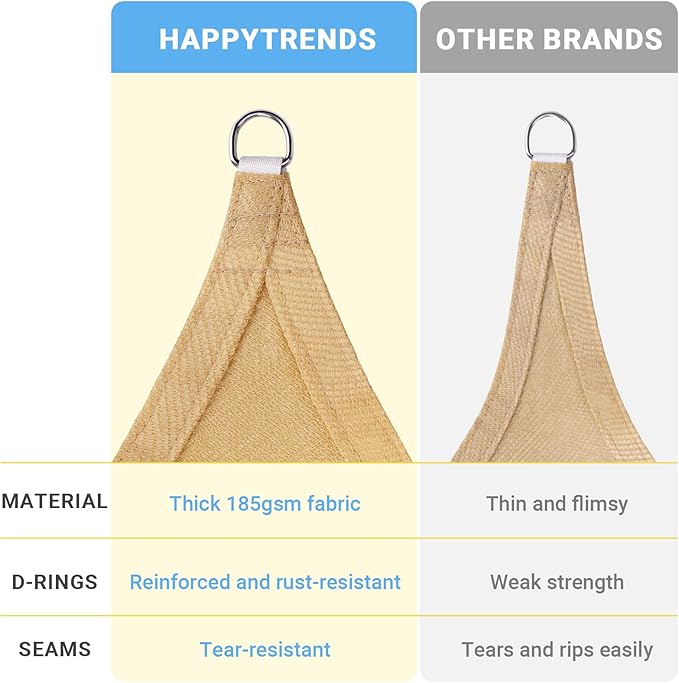 | | HAPPYTRENDS | OTHER BRANDS |
|---|---|---|
| MATERIAL | Thick 185gsm fabric | Thin and flimsy |
| D-RINGS | Reinforced and rust-resistant | Weak strength |
| SEAMS | Tear-resistant | Tears and rips easily |